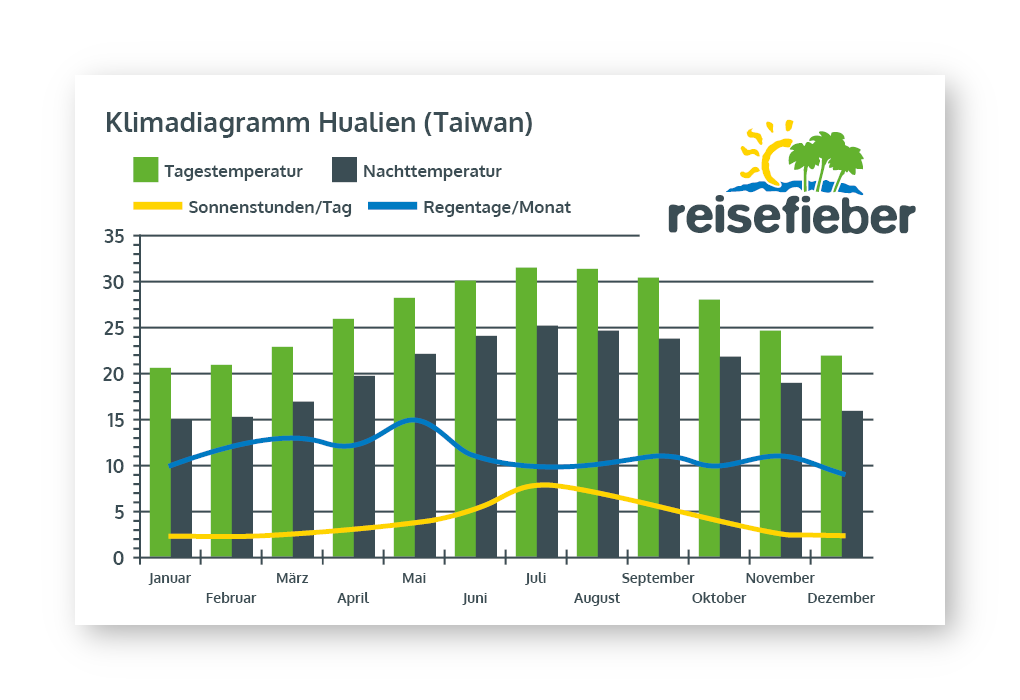 Klimadiagramm Hualien (Taiwan)

Tagestemperatur
Nachttemperatur
Sonnenstunden/Tag
Regentage/Monat

reisefieber

35
30
25
20
15
10
5
0

Januar
Februar
März
April
Mai
Juni
Juli
August
September
Oktober
November
Dezember